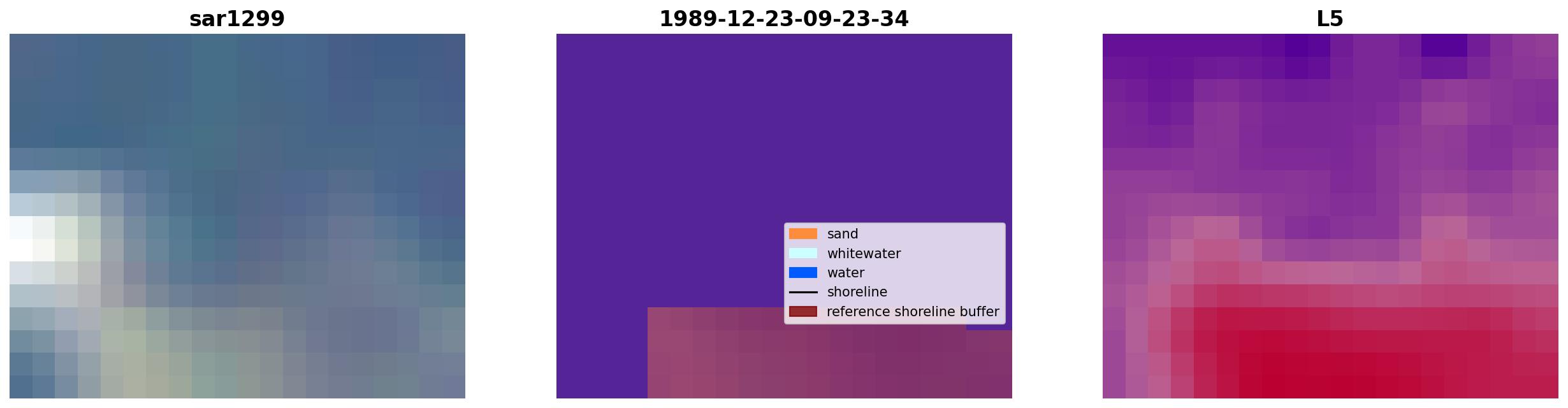 sar1299

1989-12-23-09-23-34

sand
whitewater
water
shoreline
reference shoreline buffer

L5